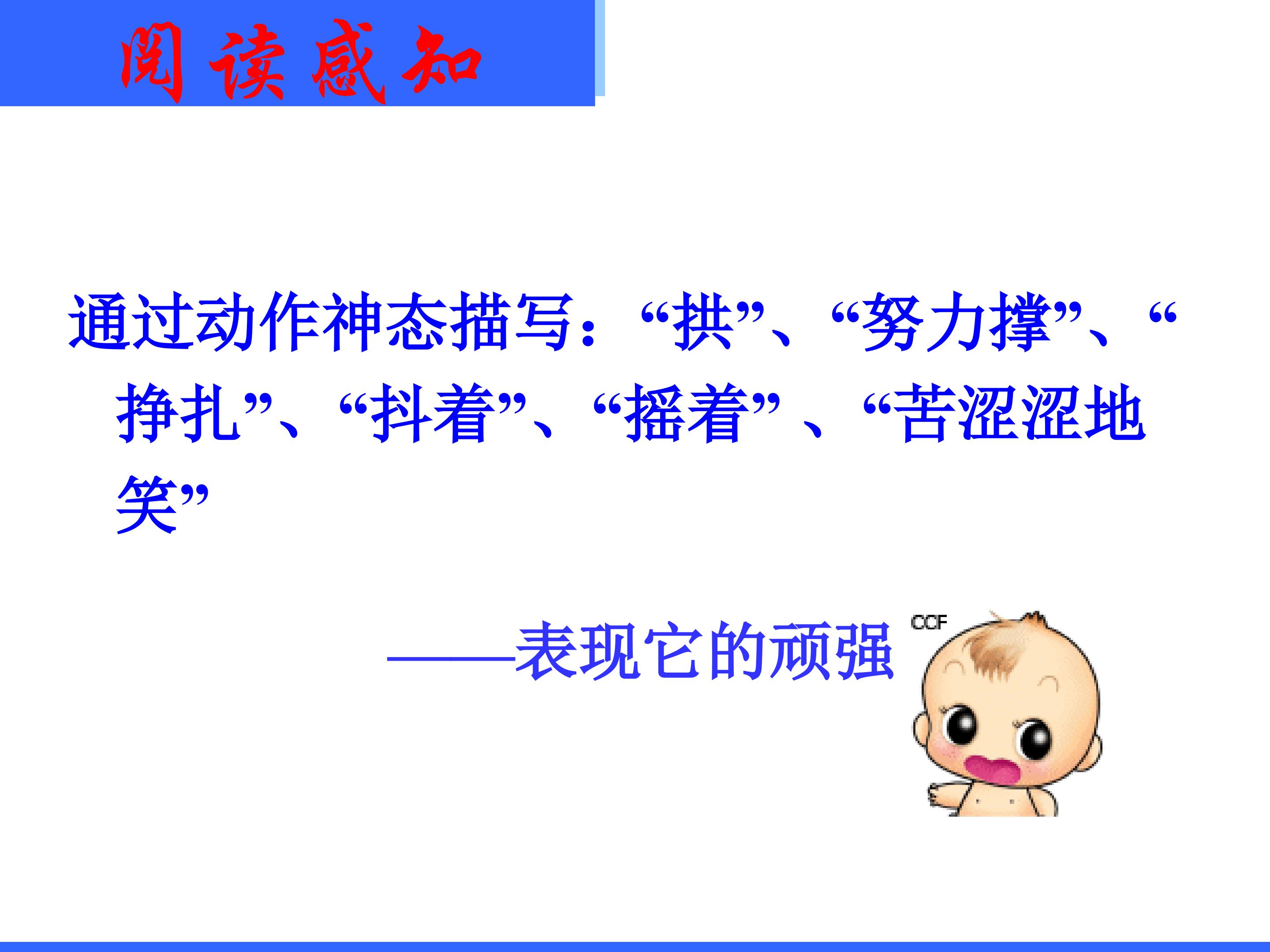 阅读感知

通过动作神态描写：“拱”、“努力撑”、“挣扎”、“抖着”、“摇着” 、“苦涩涩地笑”

——表现它的顽强

CCF